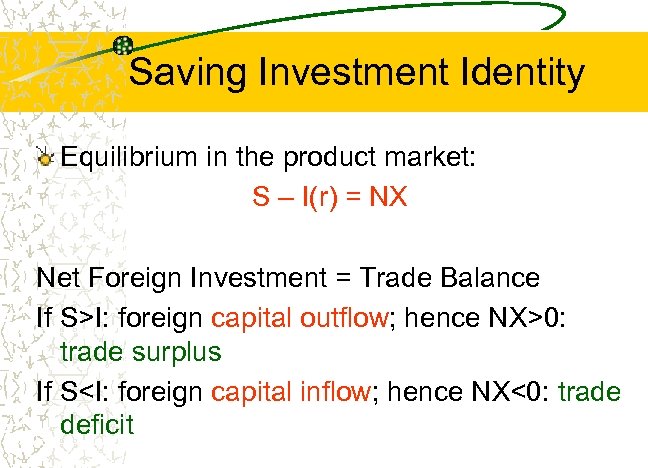 Saving Investment Identity

Equilibrium in the product market:

$S - I(r) = NX$

Net Foreign Investment = Trade Balance

If S>I: foreign capital outflow; hence NX>0: trade surplus

If S<I: foreign capital inflow; hence NX<0: trade deficit